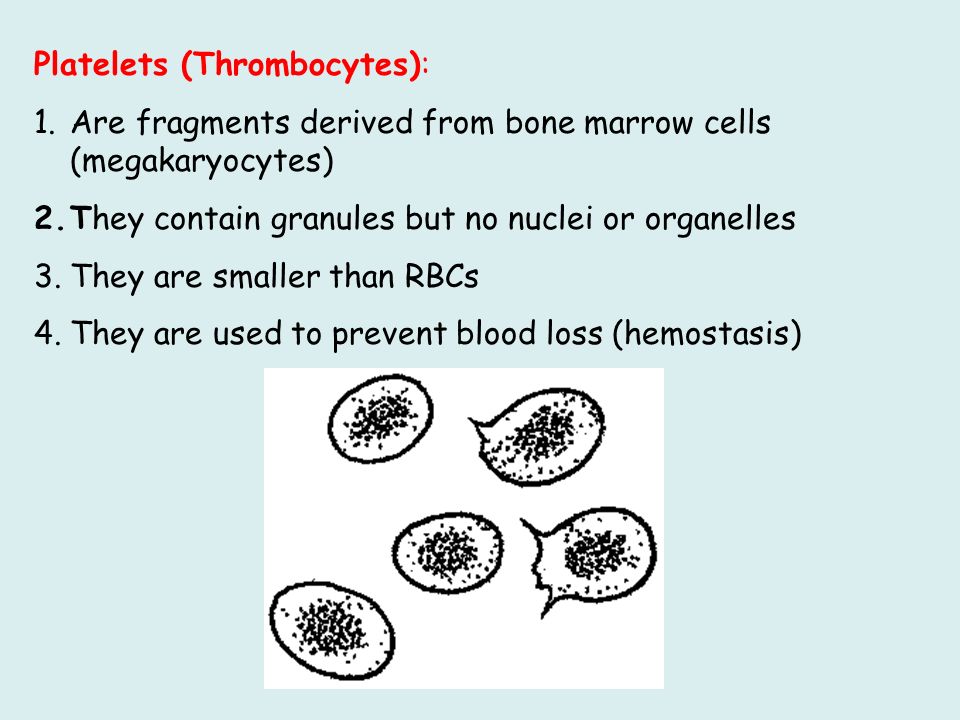 Platelets (Thrombocytes):

1. Are fragments derived from bone marrow cells (megakaryocytes)

2. They contain granules but no nuclei or organelles

3. They are smaller than RBCs

4. They are used to prevent blood loss (hemostasis)